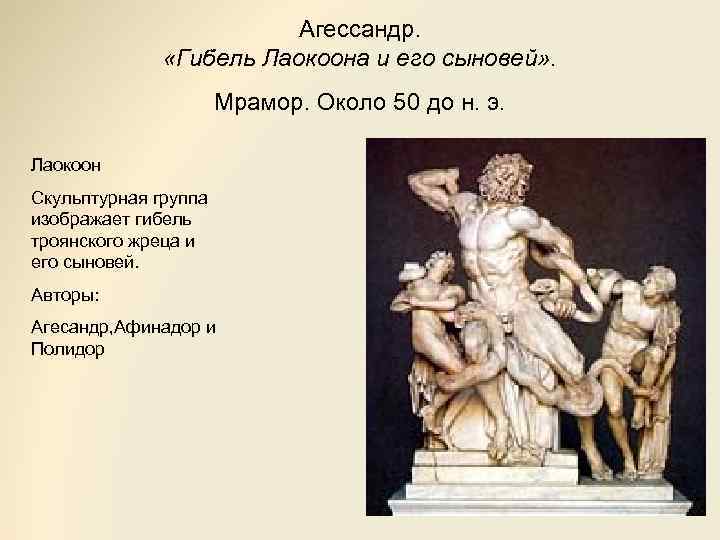 Агессандр.
«Гибель Лаокоона и его сыновей».

Мрамор. Около 50 до н. э.

Лаокоон

Скульптурная группа изображает гибель троянского жреца и его сыновей.

Авторы:

Агесандр,Афинадор и Полидор